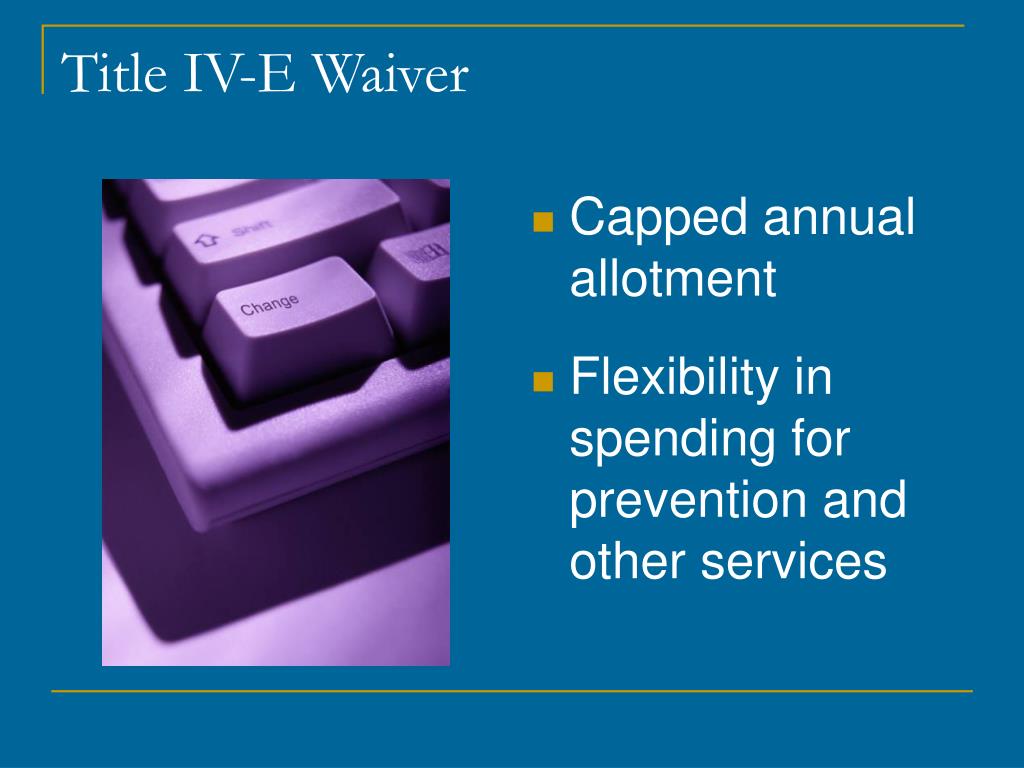 Title IV-E Waiver

Shift

Change

- Capped annual allotment
- Flexibility in spending for prevention and other services